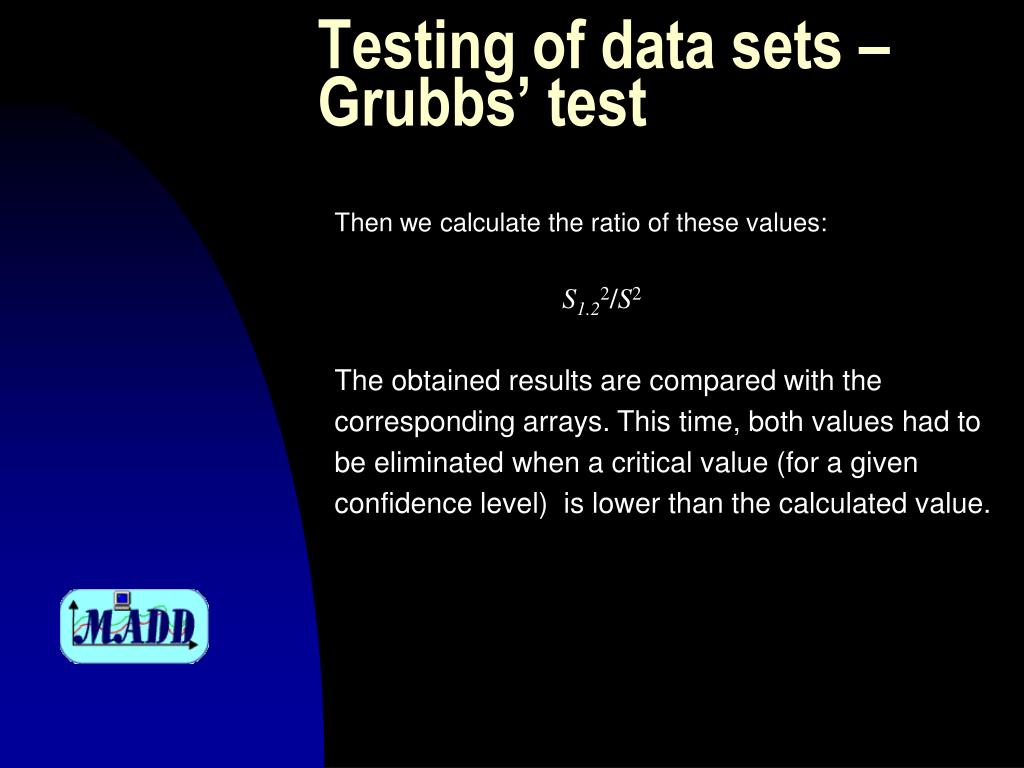 Testing of data sets – Grubbs' test

Then we calculate the ratio of these values:

$S_{1.2}^2/S^2$

The obtained results are compared with the corresponding arrays. This time, both values had to be eliminated when a critical value (for a given confidence level) is lower than the calculated value.

MADD